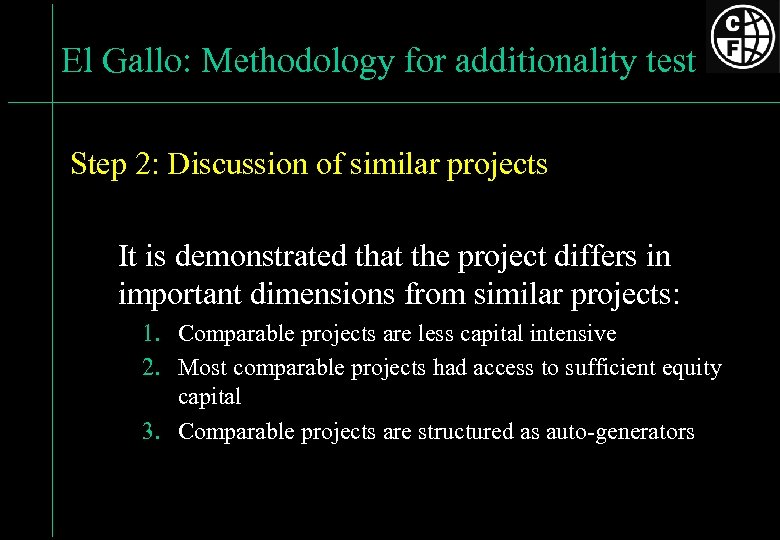 El Gallo: Methodology for additionality test

C
F

Step 2: Discussion of similar projects

It is demonstrated that the project differs in important dimensions from similar projects:

1. Comparable projects are less capital intensive
2. Most comparable projects had access to sufficient equity capital
3. Comparable projects are structured as auto-generators